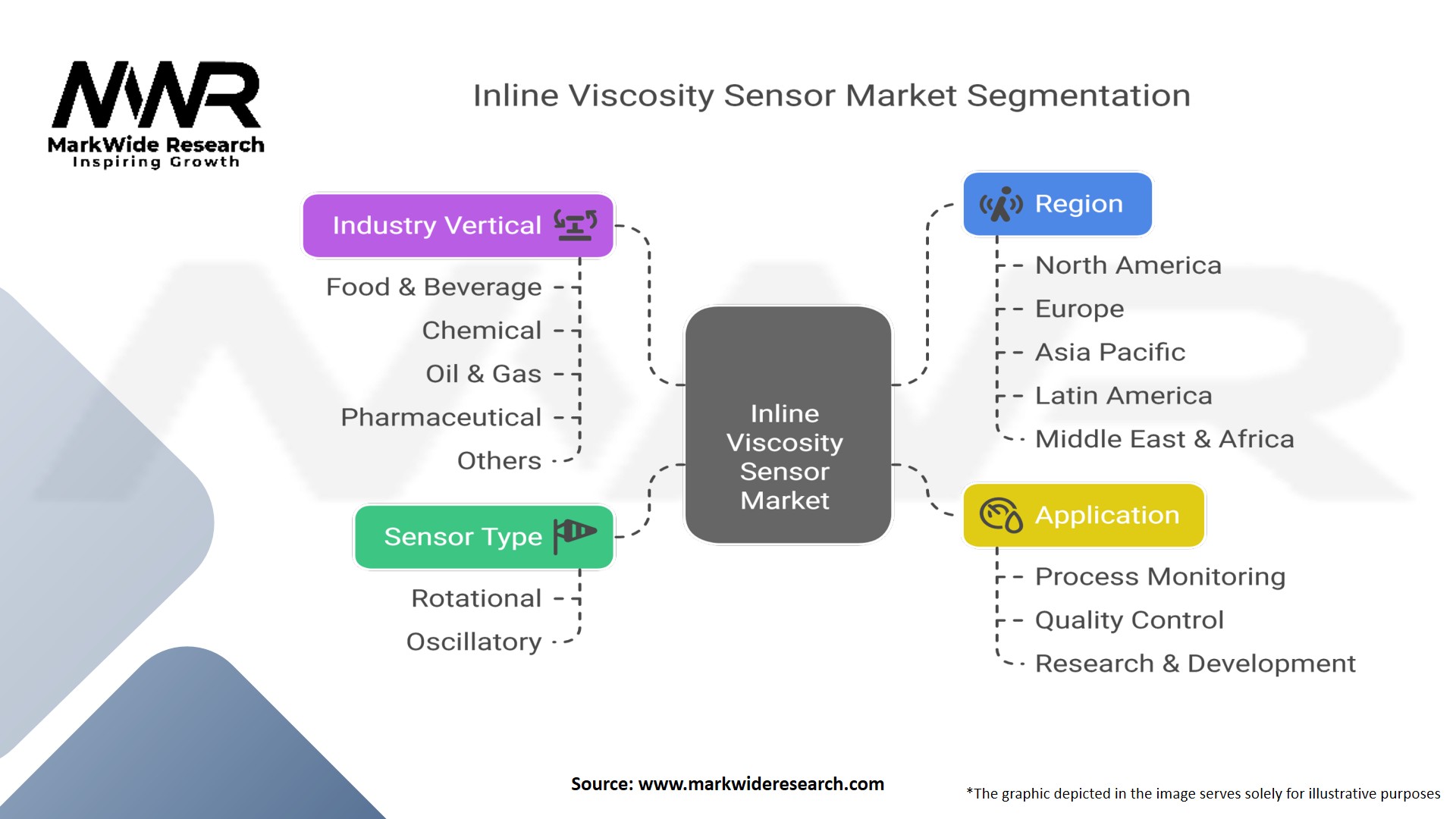 MWR
MarkWide Research
Inspiring Growth

Inline Viscosity Sensor Market Segmentation

Industry Vertical
Food & Beverage
Chemical
Oil & Gas
Pharmaceutical
Others

Sensor Type
Rotational
Oscillatory

Inline Viscosity Sensor Market

Region
North America
Europe
Asia Pacific
Latin America
Middle East & Africa

Application
Process Monitoring
Quality Control
Research & Development

Source: www.markwideresearch.com

*The graphic depicted in the image serves solely for illustrative purposes